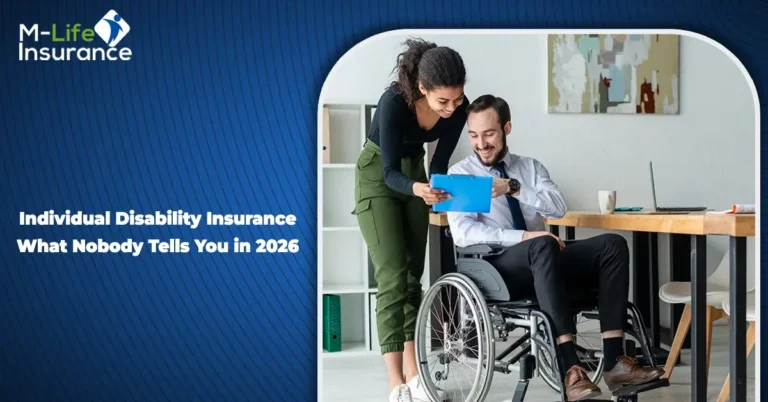 M-Life Insurance

Individual Disability Insurance What Nobody Tells You in 2026